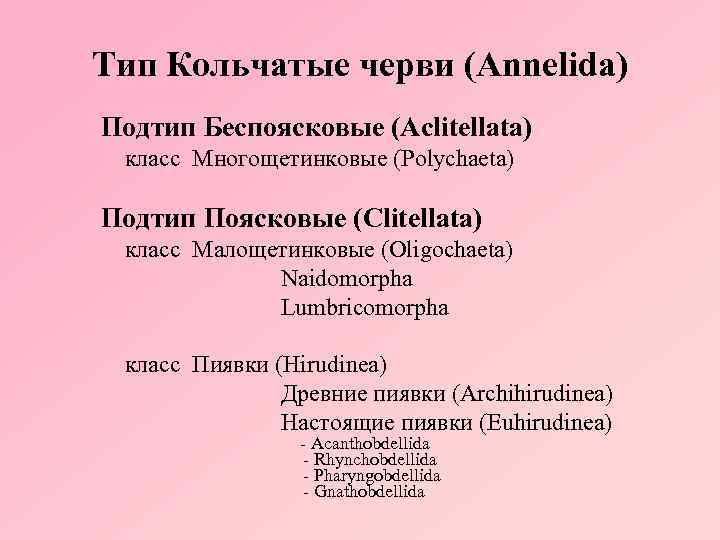 Тип Кольчатые черви (Annelida)

Подтип Беспоясковые (Aclitellata)
класс Многощетинковые (Polychaeta)

Подтип Поясковые (Clitellata)
класс Малощетинковые (Oligochaeta)
Naidomorpha
Lumbricomorpha

класс Пиявки (Hirudinea)
Древние пиявки (Archihirudinea)
Настоящие пиявки (Euhirudinea)
- Acanthobdellida
- Rhynchobdellida
- Pharyngobdellida
- Gnathobdellida